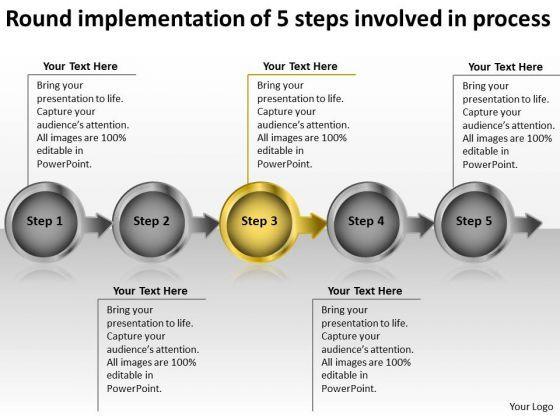 Round implementation of 5 steps involved in process

Your Text Here
Bring your presentation to life. Capture your audience's attention. All images are 100% editable in PowerPoint.

Your Text Here
Bring your presentation to life. Capture your audience's attention. All images are 100% editable in PowerPoint.

Your Text Here
Bring your presentation to life. Capture your audience's attention. All images are 100% editable in PowerPoint.

Step 1

Step 2

Step 3

Step 4

Step 5

Your Text Here
Bring your presentation to life. Capture your audience's attention. All images are 100% editable in PowerPoint.

Your Text Here
Bring your presentation to life. Capture your audience's attention. All images are 100% editable in PowerPoint.

Your Logo